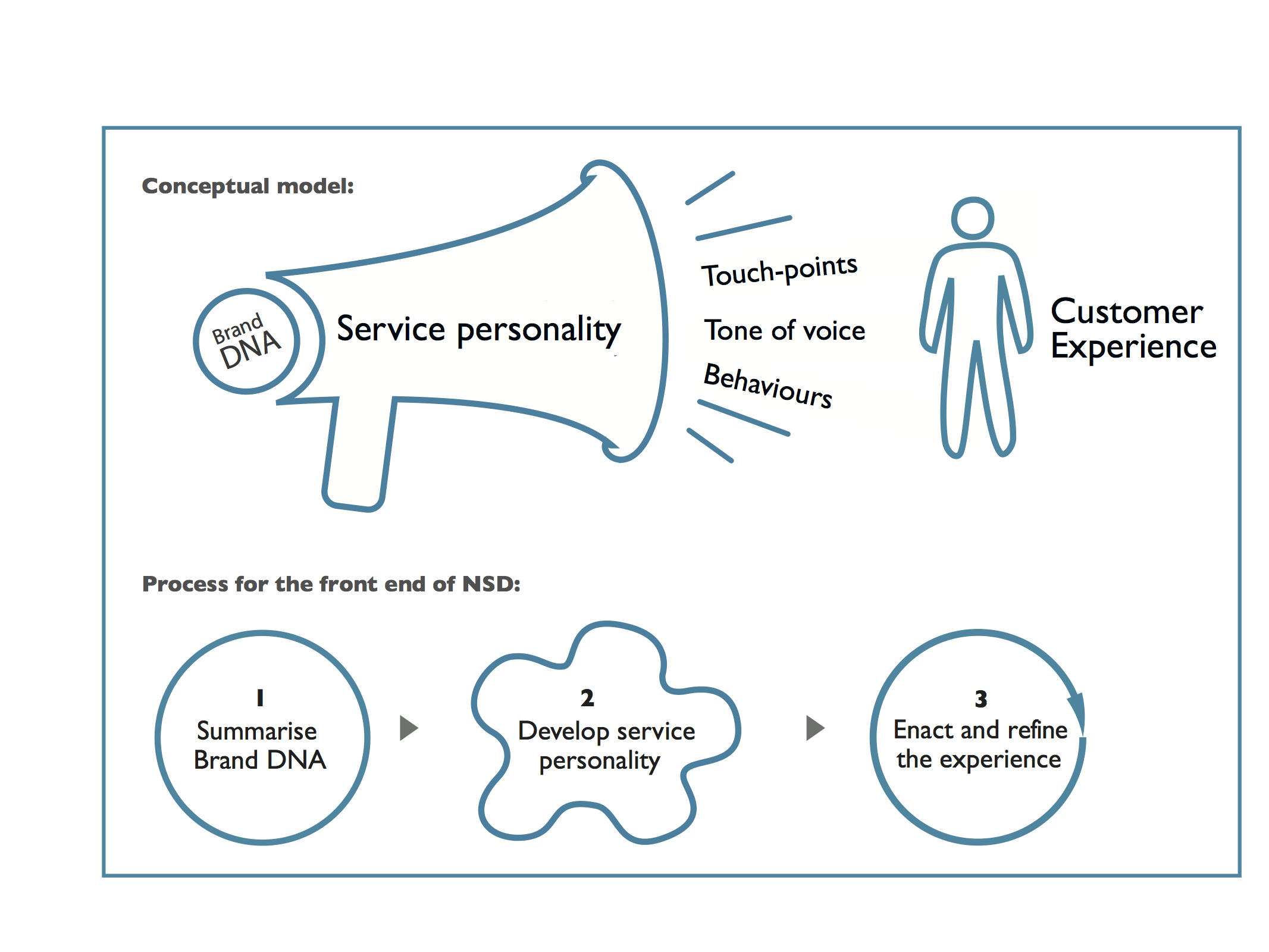 Conceptual model:

Brand DNA

Service personality

Touch-points

Tone of voice

Behaviours

Customer Experience

Process for the front end of NSD:

1
Summarise Brand DNA

2
Develop service personality

3
Enact and refine the experience